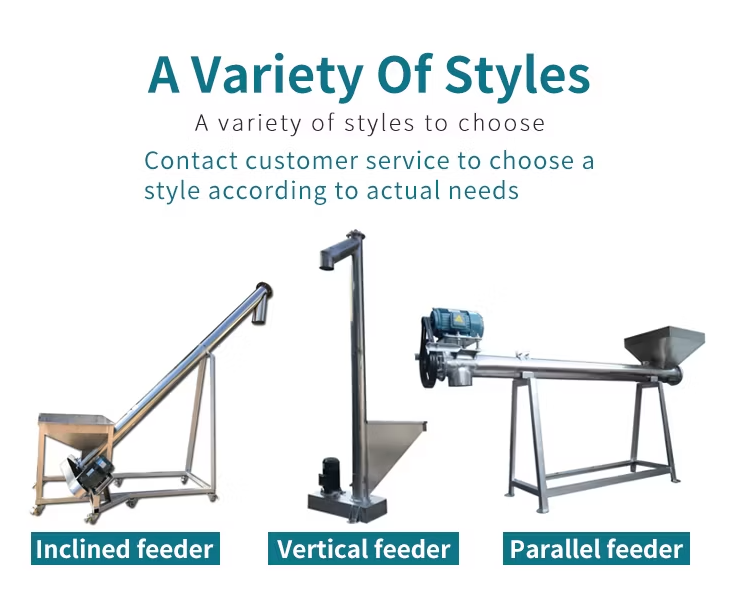 A Variety Of Styles

A variety of styles to choose

Contact customer service to choose a style according to actual needs

Inclined feeder

Vertical feeder

Parallel feeder